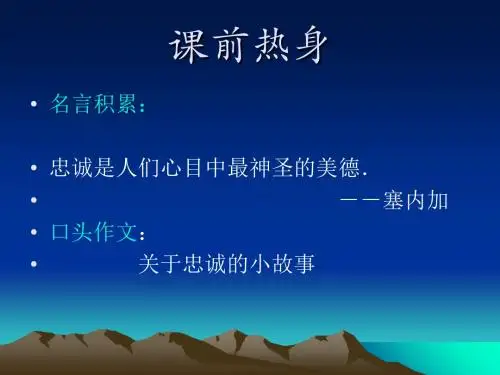 课前热身

• 名言积累：

• 忠诚是人们心目中最神圣的美德.

• ——塞内加

• 口头作文：

• 关于忠诚的小故事